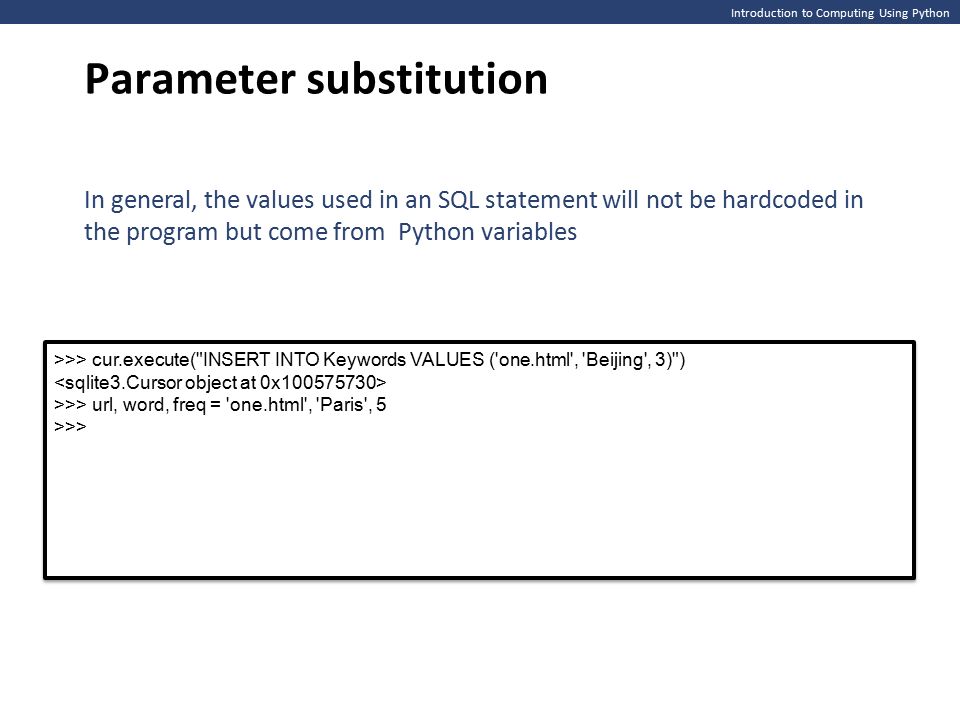 Introduction to Computing Using Python

Parameter substitution

In general, the values used in an SQL statement will not be hardcoded in the program but come from Python variables

>>> cur.execute("INSERT INTO Keywords VALUES ('one.html', 'Beijing', 3)")
<sqlite3.Cursor object at 0x100575730>
>>> url, word, freq = 'one.html', 'Paris', 5
>>>